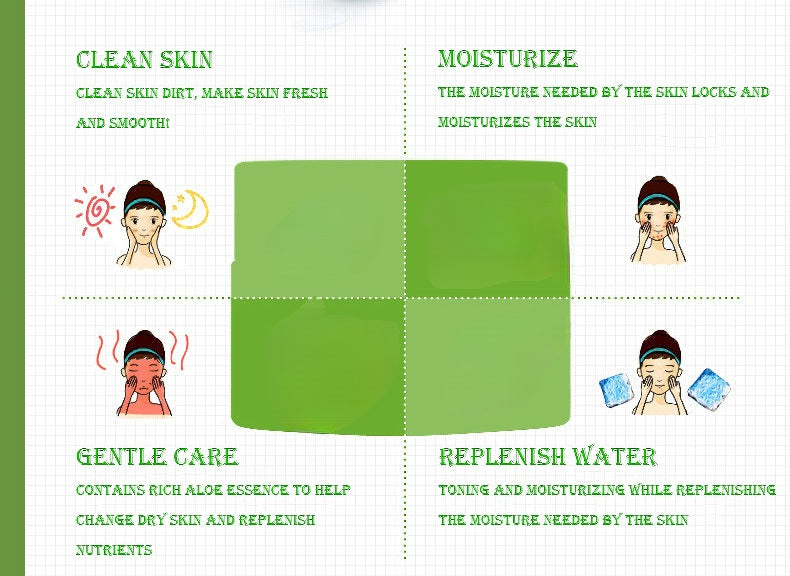 CLEAN SKIN
CLEAN SKIN DIRT, MAKE SKIN FRESH AND SMOOTH!

MOISTURIZE
THE MOISTURE NEEDED BY THE SKIN LOCKS AND MOISTURIZES THE SKIN

GENTLE CARE
CONTAINS RICH ALOE ESSENCE TO HELP CHANGE DRY SKIN AND REPLENISH NUTRIENTS

REPLENISH WATER
TONING AND MOISTURIZING WHILE REPLENISHING THE MOISTURE NEEDED BY THE SKIN